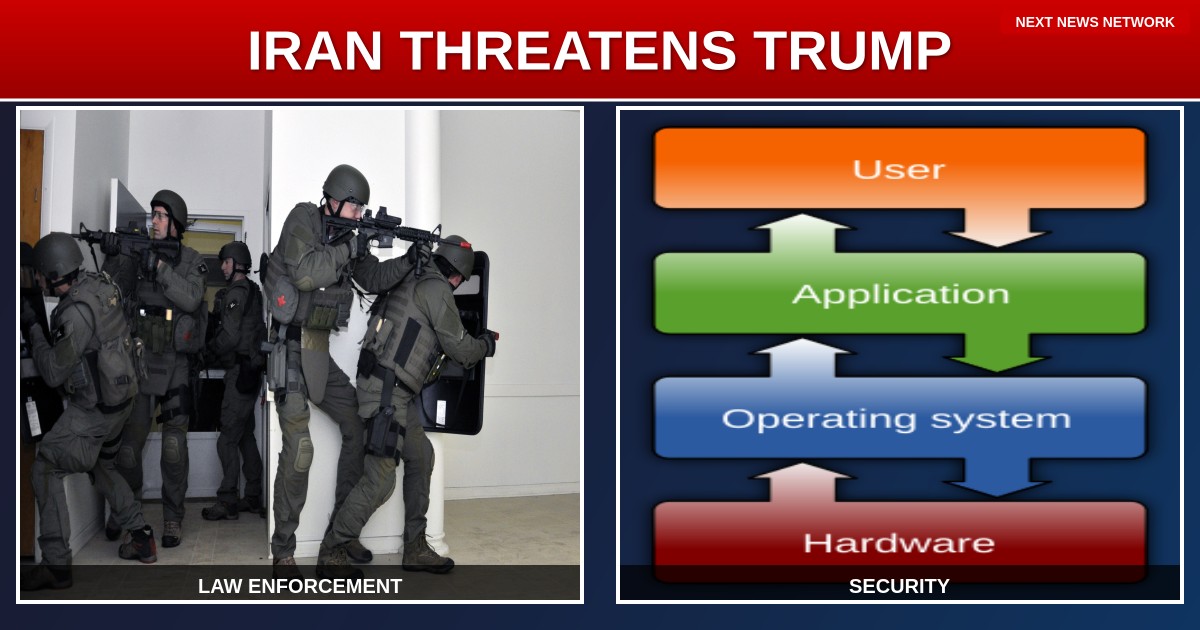 IRAN THREATENS TRUMP

NEXT NEWS NETWORK

LAW ENFORCEMENT

User

Application

Operating system

Hardware

SECURITY